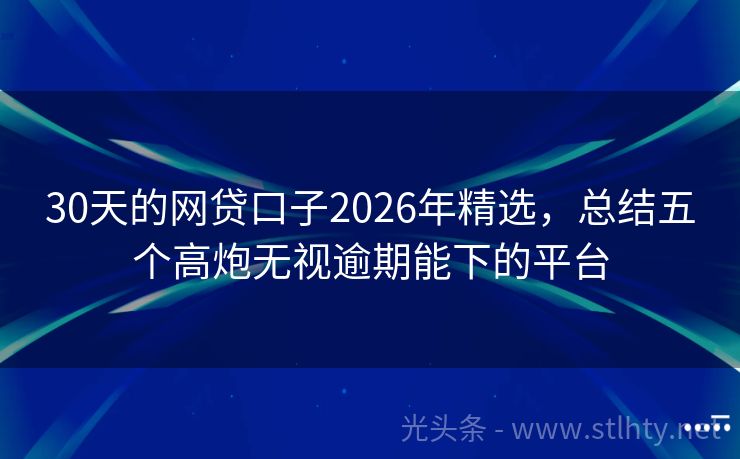 30天的网贷口子2026年精选，总结五个高炮无视逾期能下的平台

光头条 - www.stlhty.net